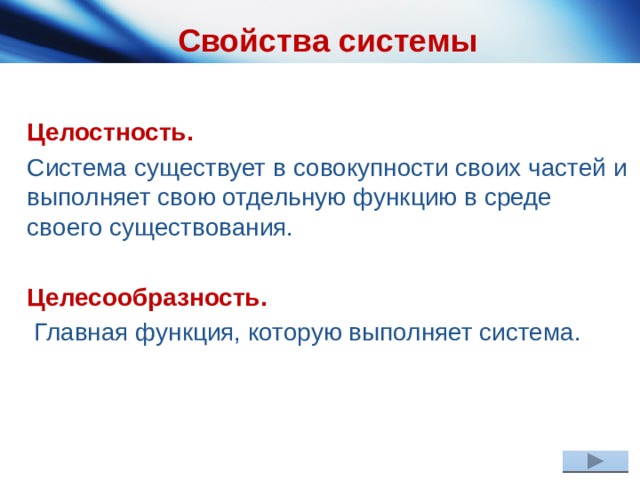 Свойства системы

Целостность.

Система существует в совокупности своих частей и выполняет свою отдельную функцию в среде своего существования.

Целесообразность.

Главная функция, которую выполняет система.